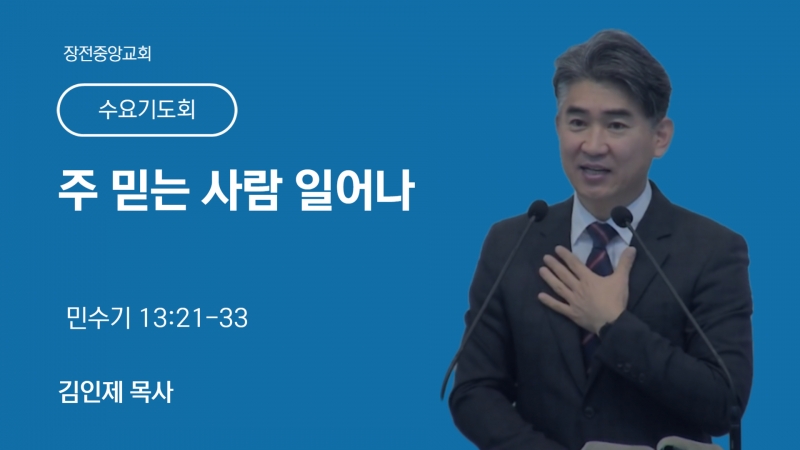 장전중앙교회

수요기도회

주 믿는 사람 일어나

민수기 13:21-33

김인제 목사